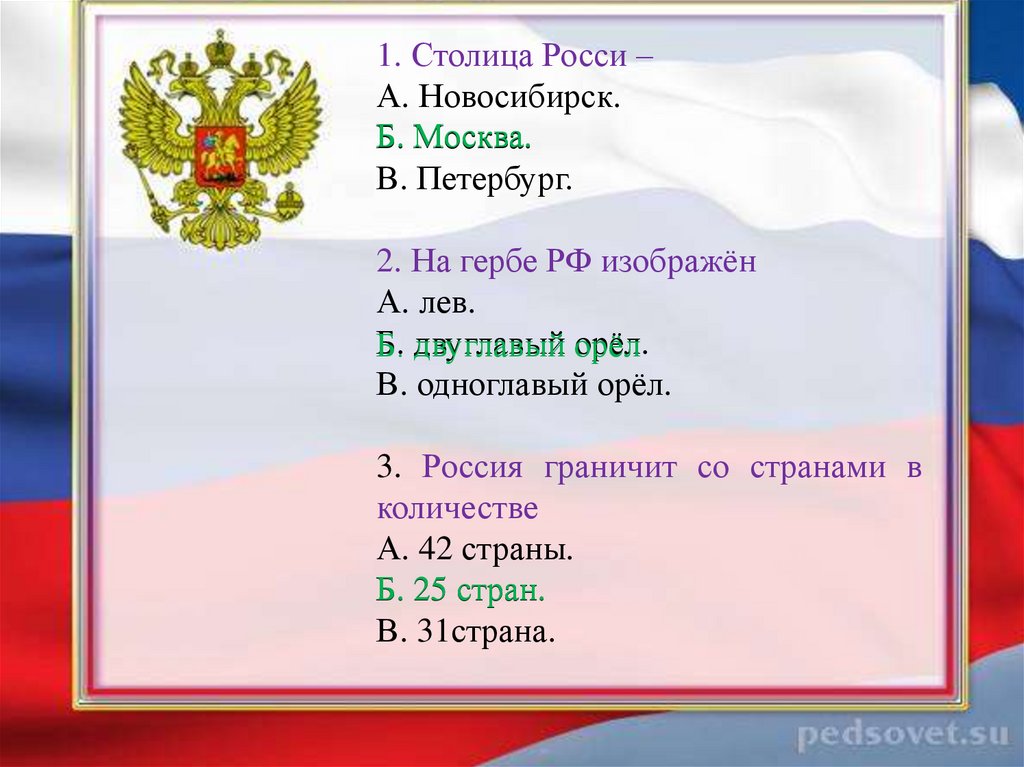 1. Столица Росси –
А. Новосибирск.
Б. Москва.
В. Петербург.

2. На гербе РФ изображён
А. лев.
Б. двуглавый орёл.
В. одноглавый орёл.

3. Россия граничит со странами в количестве
А. 42 страны.
Б. 25 стран.
В. 31страна.

pedsovet.su